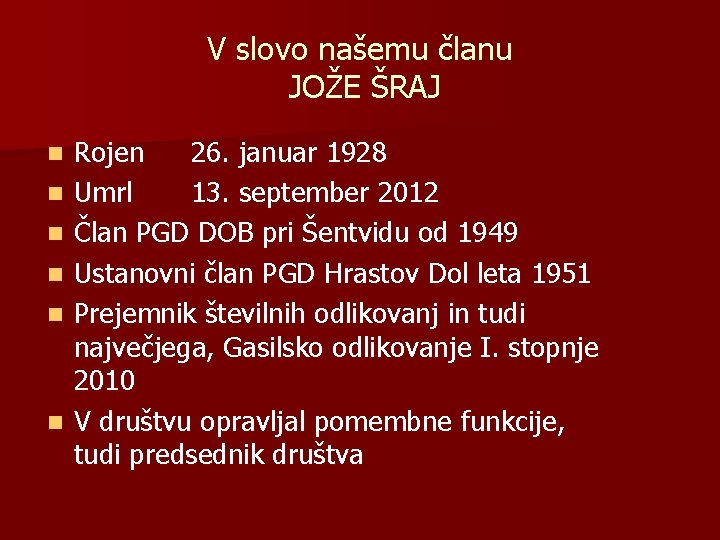 V slovo našemu članu
JOŽE ŠRAJ

- Rojen 26. januar 1928
- Umrl 13. september 2012
- Član PGD DOB pri Šentvidu od 1949
- Ustanovni član PGD Hrastov Dol leta 1951
- Prejemnik številnih odlikovanj in tudi največjega, Gasilsko odlikovanje I. stopnje 2010
- V društvu opravljal pomembne funkcije, tudi predsednik društva